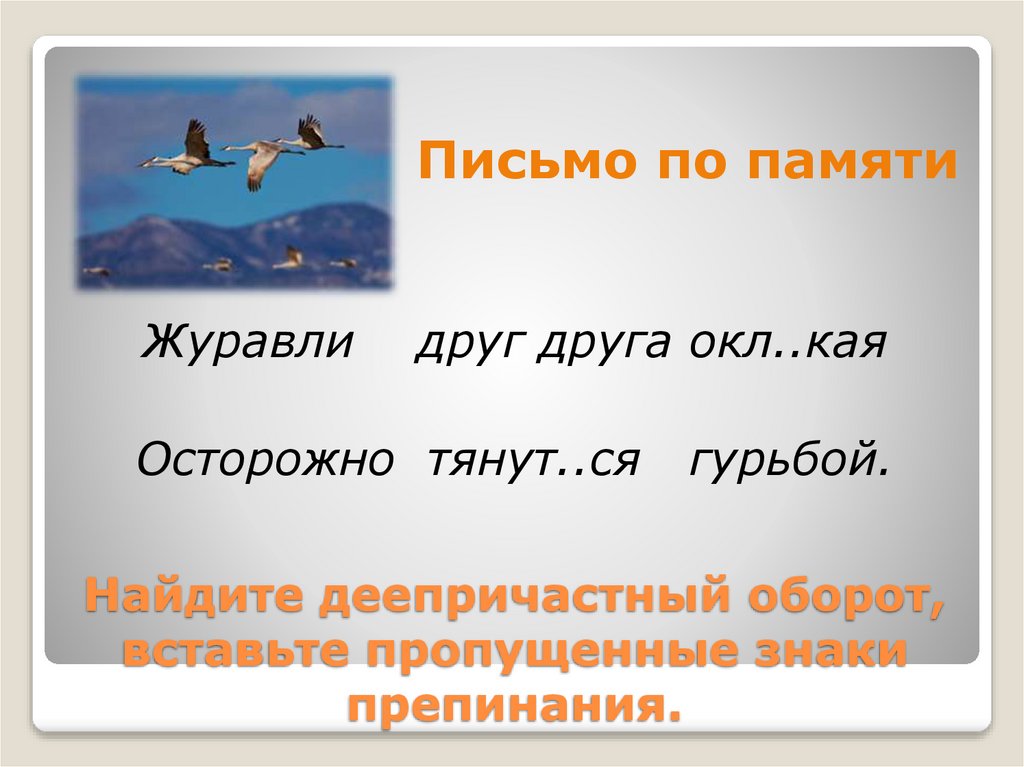 Письмо по памяти

Журавли друг друга окл..кая

Осторожно тянут..ся гурьбой.

Найдите деепричастный оборот, вставьте пропущенные знаки препинания.